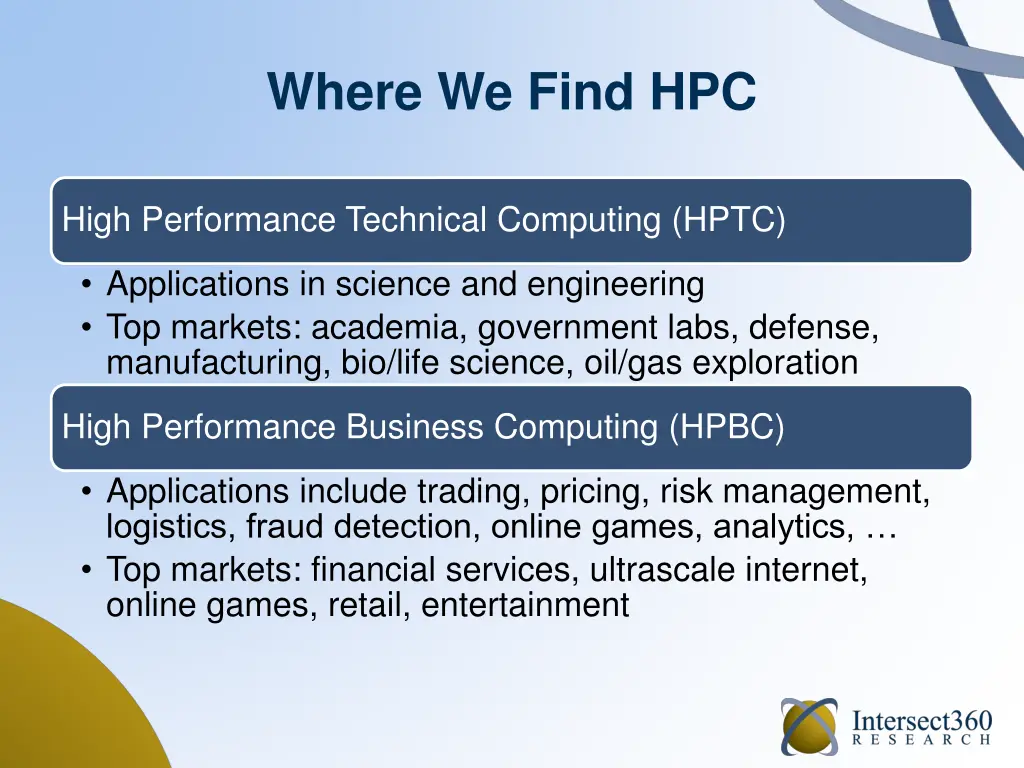 Where We Find HPC

High Performance Technical Computing (HPTC)

• Applications in science and engineering
• Top markets: academia, government labs, defense, manufacturing, bio/life science, oil/gas exploration

High Performance Business Computing (HPBC)

• Applications include trading, pricing, risk management, logistics, fraud detection, online games, analytics, …
• Top markets: financial services, ultrascale internet, online games, retail, entertainment

Intersect360
RESEARCH